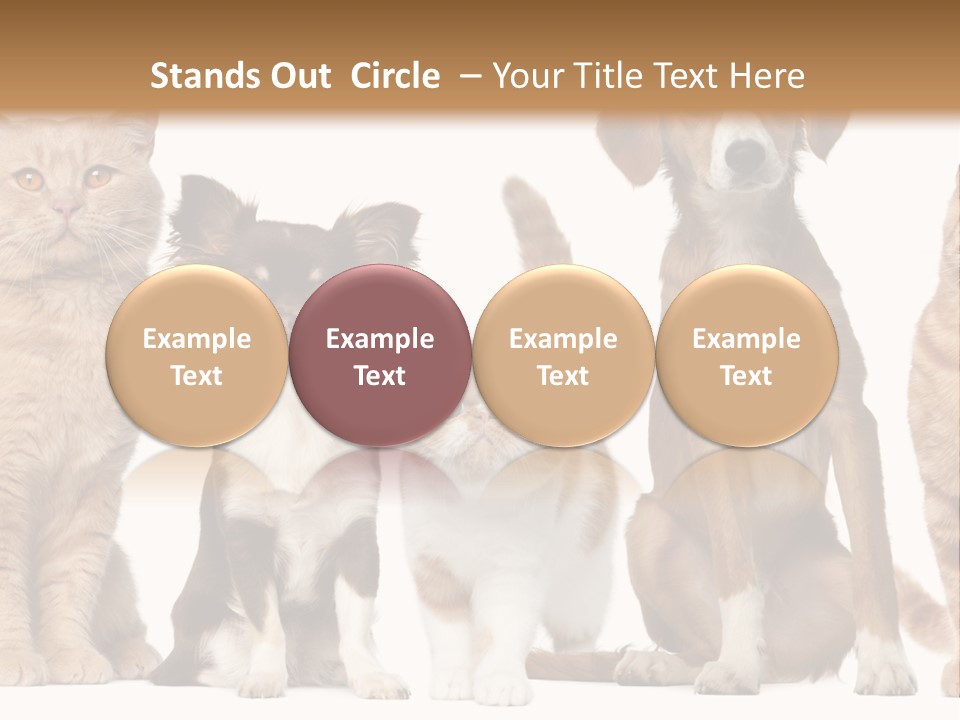 Stands Out Circle – Your Title Text Here

Example Text

Example Text

Example Text

Example Text